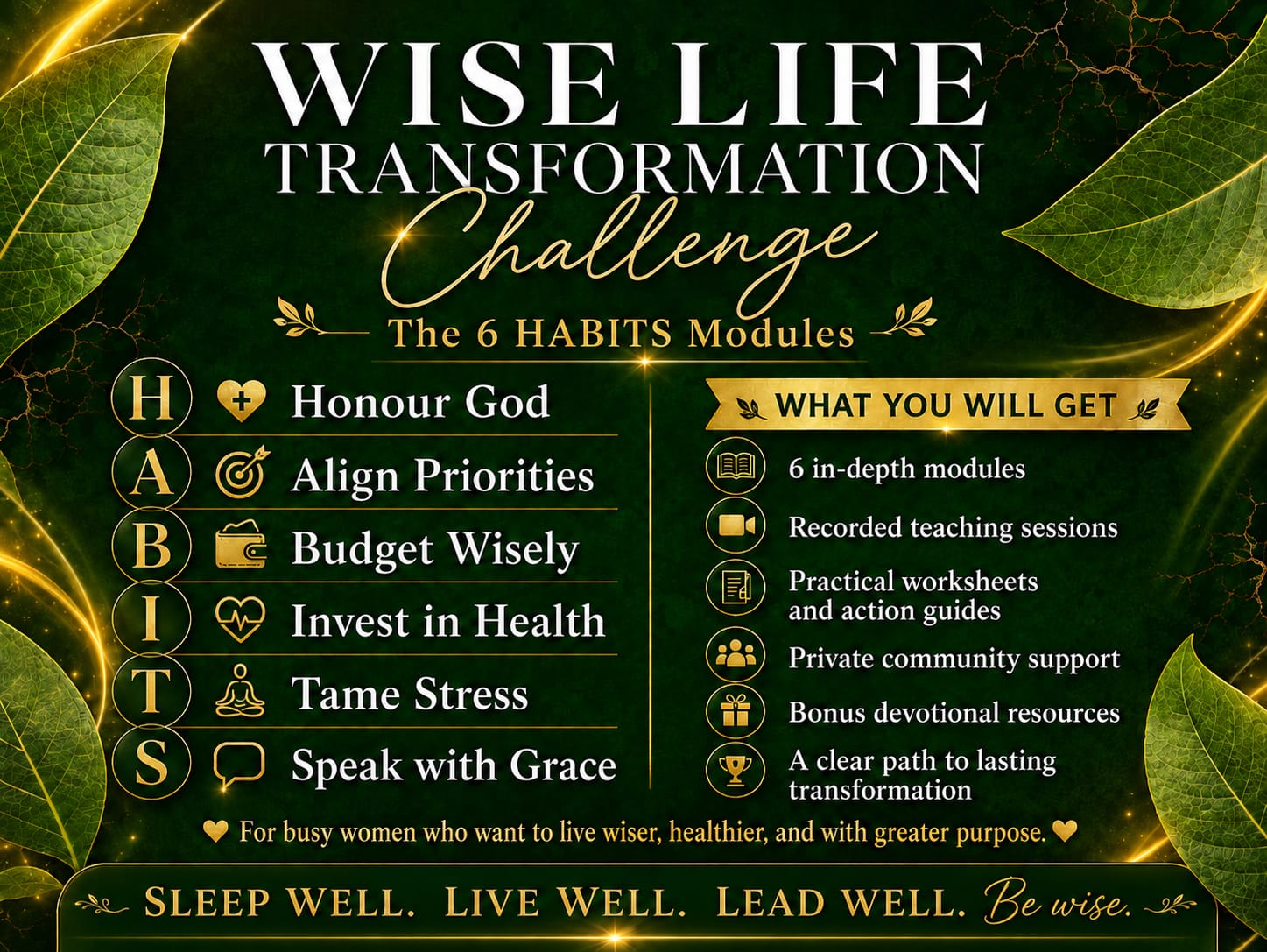 WISE LIFE
TRANSFORMATION
Challenge

The 6 HABITS Modules

H Honour God
A Align Priorities
B Budget Wisely
I Invest in Health
T Tame Stress
S Speak with Grace

WHAT YOU WILL GET

6 in-depth modules
Recorded teaching sessions
Practical worksheets and action guides
Private community support
Bonus devotional resources
A clear path to lasting transformation

For busy women who want to live wiser, healthier, and with greater purpose.

SLEEP WELL. LIVE WELL. LEAD WELL. Be wise.